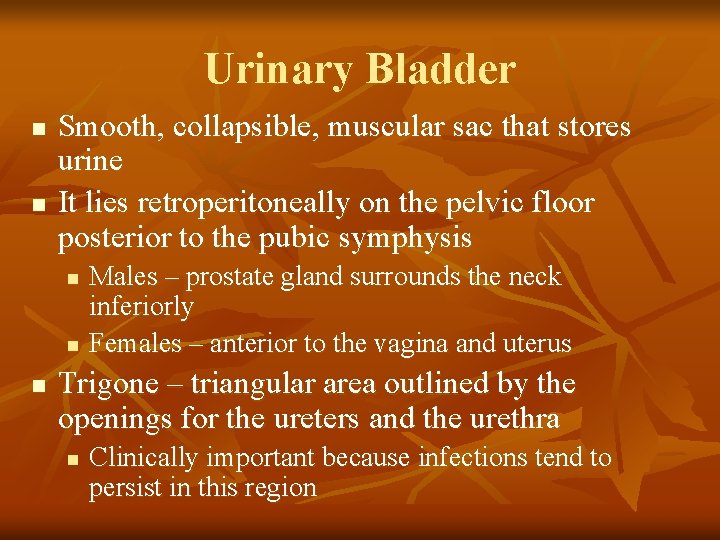 Urinary Bladder

- Smooth, collapsible, muscular sac that stores urine
- It lies retroperitoneally on the pelvic floor posterior to the pubic symphysis
  - Males – prostate gland surrounds the neck inferiorly
  - Females – anterior to the vagina and uterus
- Trigone – triangular area outlined by the openings for the ureters and the urethra
  - Clinically important because infections tend to persist in this region